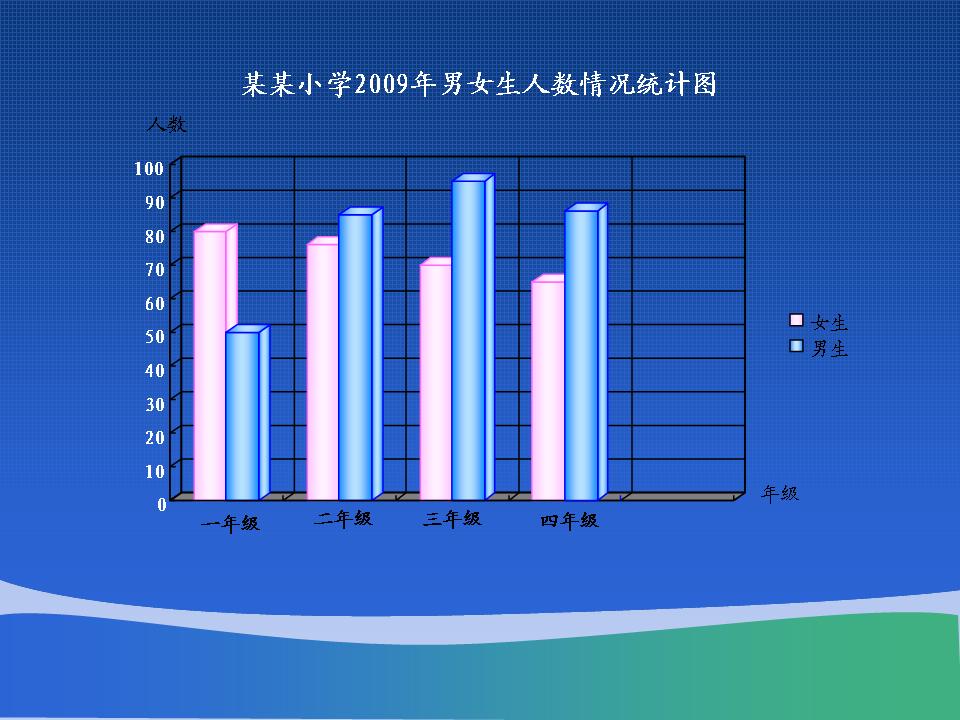 某某小学2009年男女生人数情况统计图

人数

100
90
80
70
60
50
40
30
20
10
0

一年级 二年级 三年级 四年级

年级

女生
男生